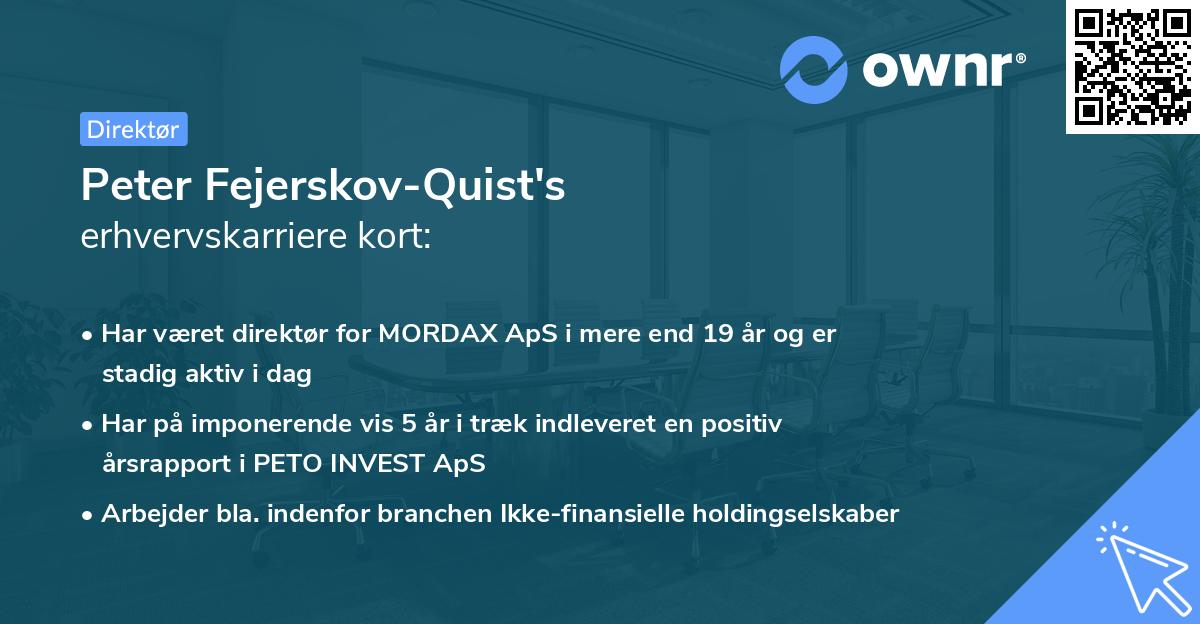 ownr®

Direktør

Peter Fejerskov-Quist's
erhvervskarriere kort:

• Har været direktør for MORDAX ApS i mere end 19 år og er stadig aktiv i dag

• Har på imponerende vis 5 år i træk indleveret en positiv årsrapport i PETO INVEST ApS

• Arbejder bla. indenfor branchen Ikke-finansielle holdingselskaber